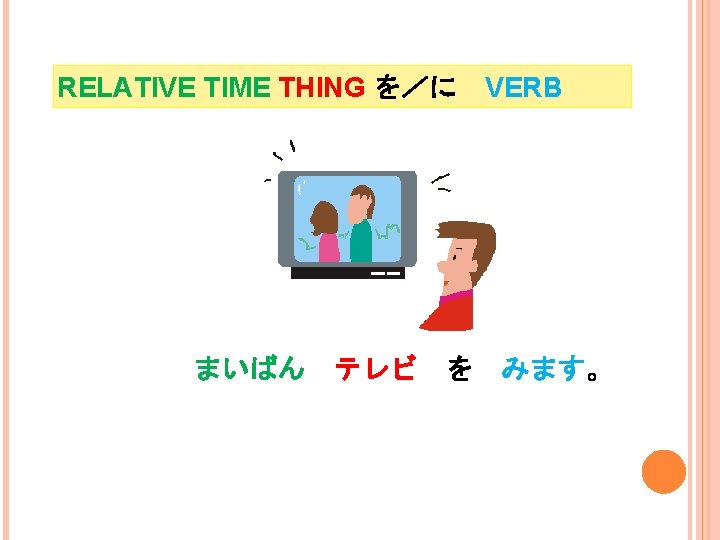 RELATIVE TIME THING を／に VERB

まいばん テレビ を みます。